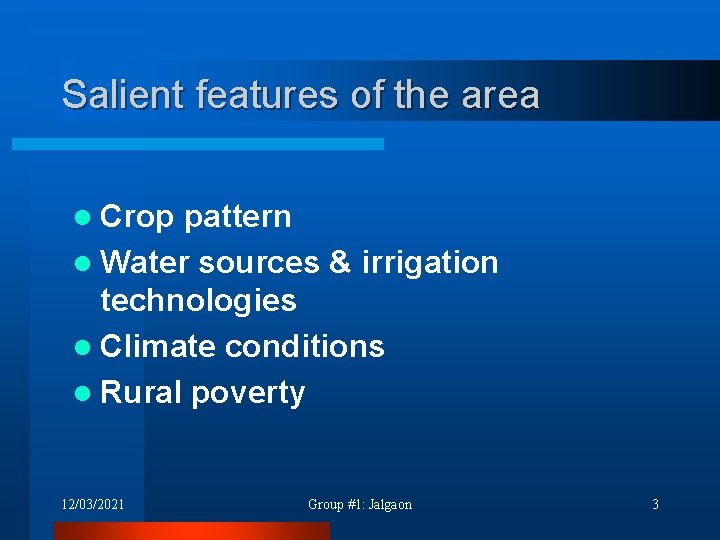 Salient features of the area

- Crop pattern
- Water sources & irrigation technologies
- Climate conditions
- Rural poverty

12/03/2021

Group #1: Jalgaon

3